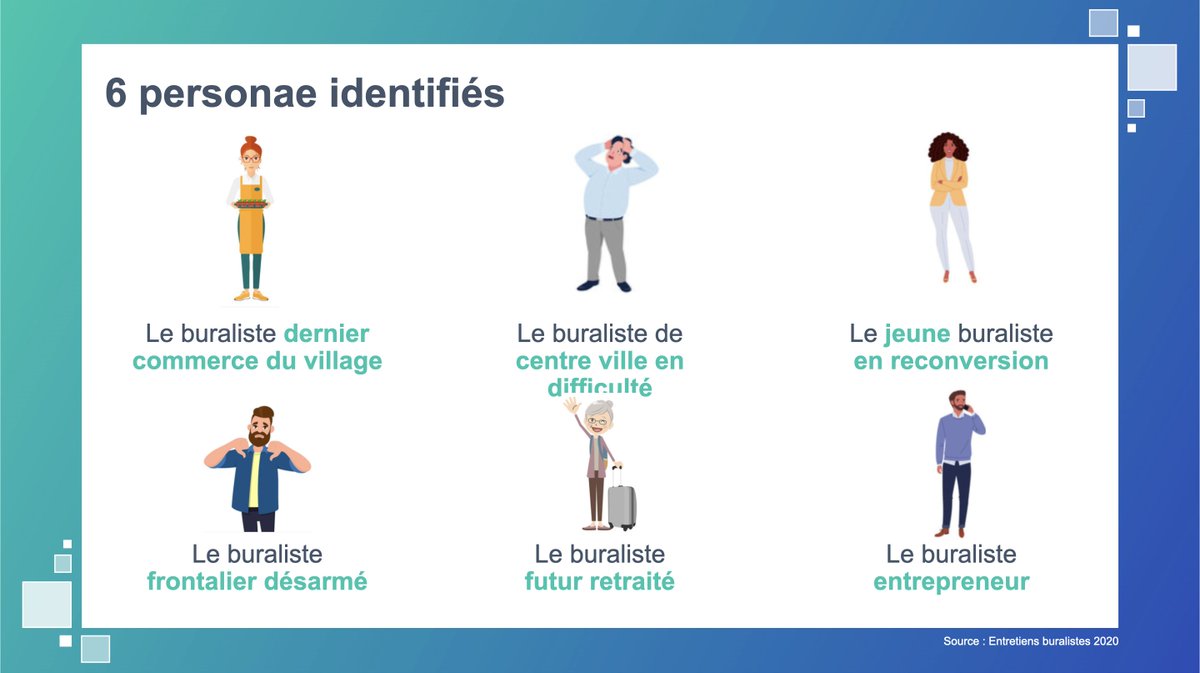 6 personae identifiés

Le buraliste dernier commerce du village

Le buraliste de centre ville en difficulté

Le jeune buraliste en reconversion

Le buraliste frontalier désarmé

Le buraliste futur retraité

Le buraliste entrepreneur

Source : Entretiens buralistes 2020